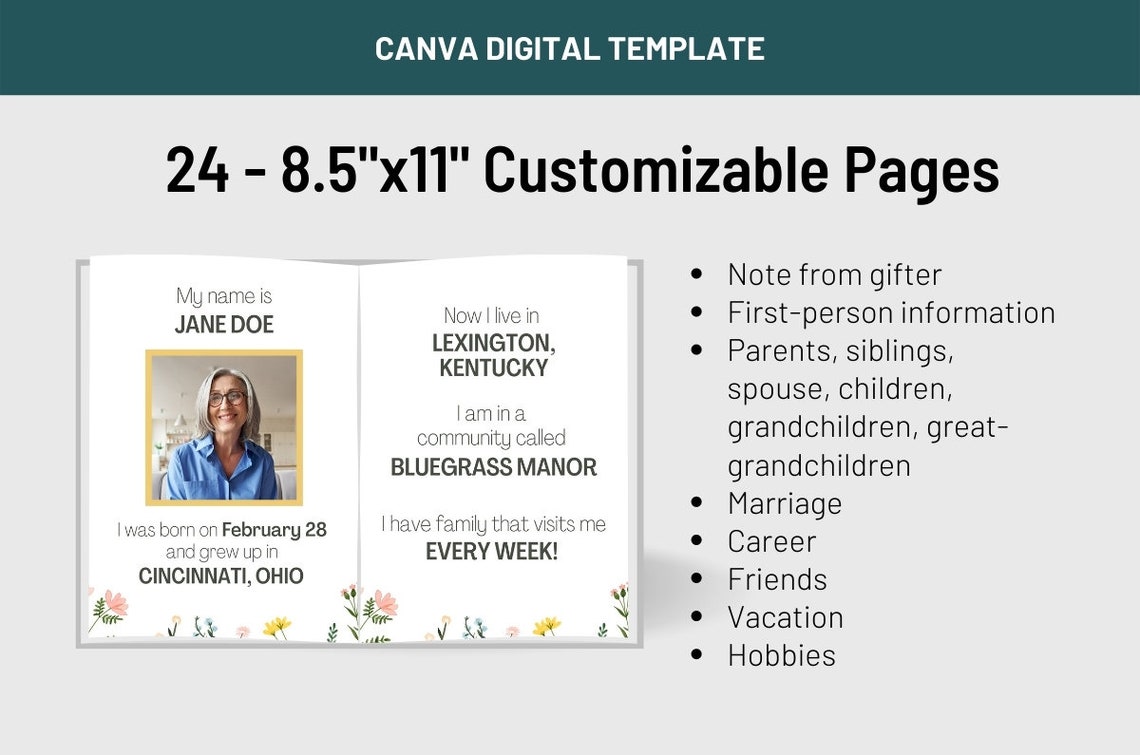 CANVA DIGITAL TEMPLATE

24 - 8.5"x11" Customizable Pages

My name is
JANE DOE

I was born on February 28 and grew up in
CINCINNATI, OHIO

Now I live in
LEXINGTON, KENTUCKY

I am in a community called
BLUEGRASS MANOR

I have family that visits me
EVERY WEEK!

- Note from gifter
- First-person information
- Parents, siblings, spouse, children, grandchildren, great-grandchildren
- Marriage
- Career
- Friends
- Vacation
- Hobbies